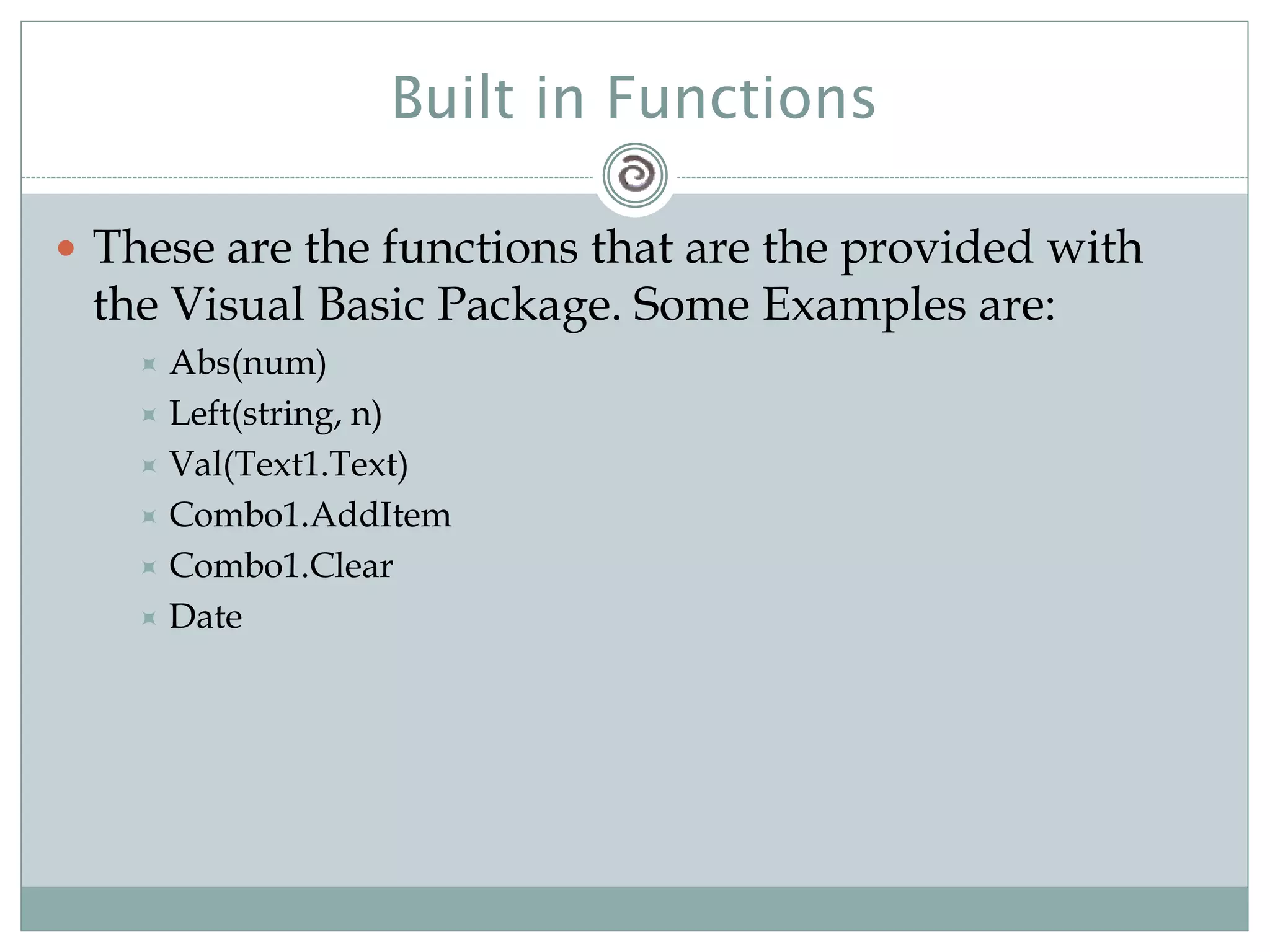 Built in Functions

These are the functions that are the provided with the Visual Basic Package. Some Examples are:

Abs(num)
Left(string, n)
Val(Text1.Text)
Combo1.AddItem
Combo1.Clear
Date